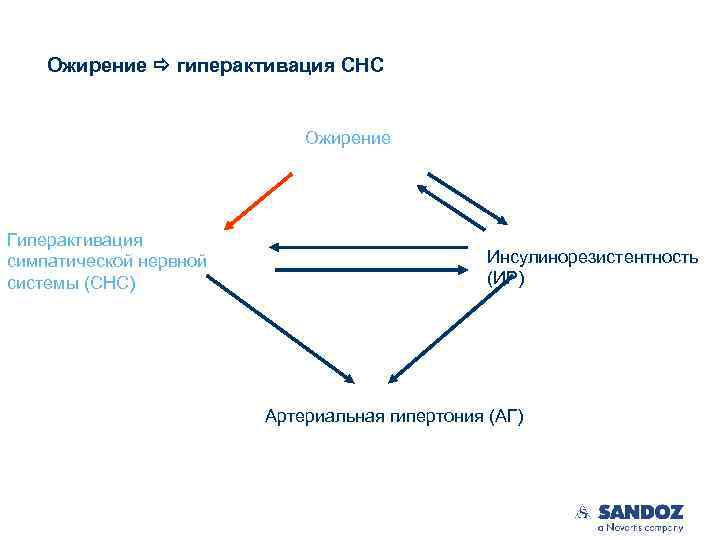 Ожирение ⇨ гиперактивация СНС

Ожирение

Гиперактивация симпатической нервной системы (СНС)

Инсулинорезистентность (ИР)

Артериальная гипертония (АГ)

SANDOZ
a Novartis company